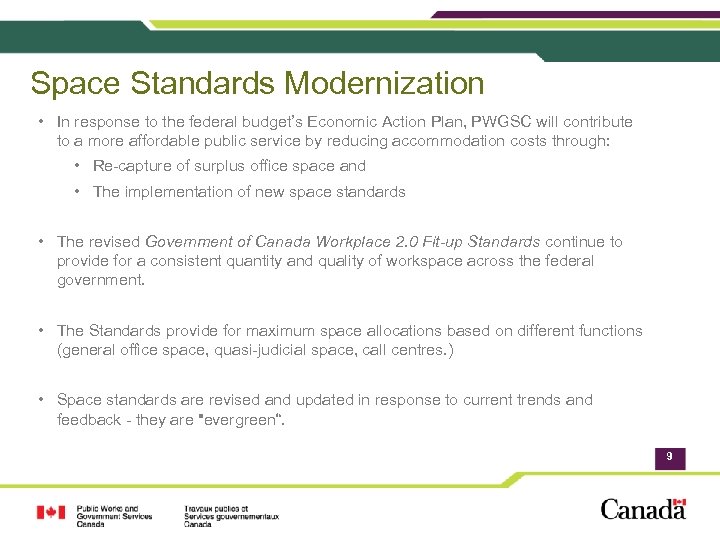 Space Standards Modernization

• In response to the federal budget's Economic Action Plan, PWGSC will contribute to a more affordable public service by reducing accommodation costs through:
  • Re-capture of surplus office space and
  • The implementation of new space standards

• The revised Government of Canada Workplace 2.0 Fit-up Standards continue to provide for a consistent quantity and quality of workspace across the federal government.

• The Standards provide for maximum space allocations based on different functions (general office space, quasi-judicial space, call centres.)

• Space standards are revised and updated in response to current trends and feedback - they are "evergreen".

9

Public Works and Government Services Canada

Travaux publics et Services gouvernementaux Canada

Canada